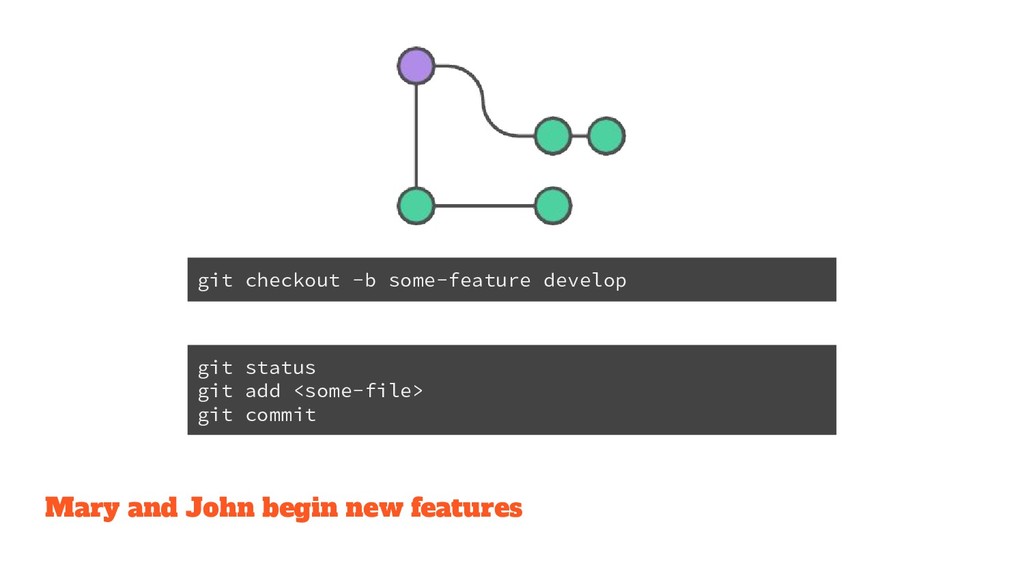 git checkout -b some-feature develop

git status
git add <some-file>
git commit

Mary and John begin new features